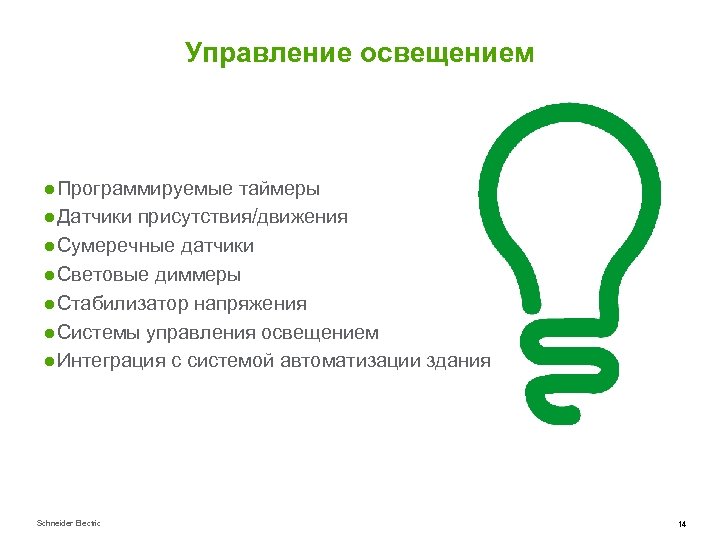 Управление освещением

●Программируемые таймеры
●Датчики присутствия/движения
●Сумеречные датчики
●Световые диммеры
●Стабилизатор напряжения
●Системы управления освещением
●Интеграция с системой автоматизации здания

Schneider Electric

14